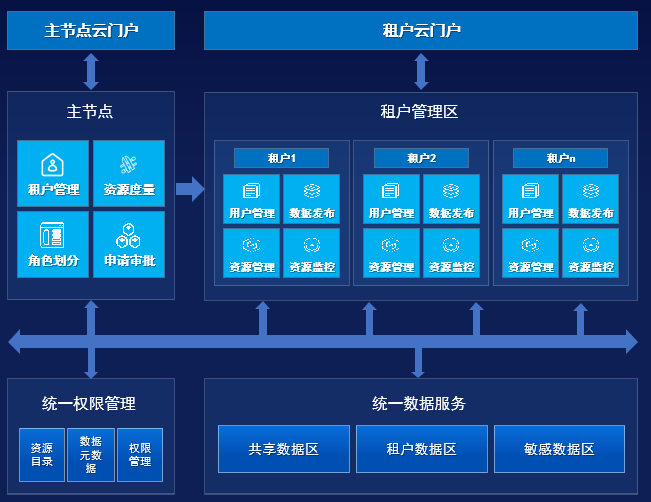 主节点云门户

租户云门户

主节点

租户管理 资源度量

角色划分 申请审批

租户管理区

租户1

用户管理 数据发布

资源管理 资源监控

租户2

用户管理 数据发布

资源管理 资源监控

租户n

用户管理 数据发布

资源管理 资源监控

统一权限管理

资源目录 数据元数据 权限管理

统一数据服务

共享数据区 租户数据区 敏感数据区